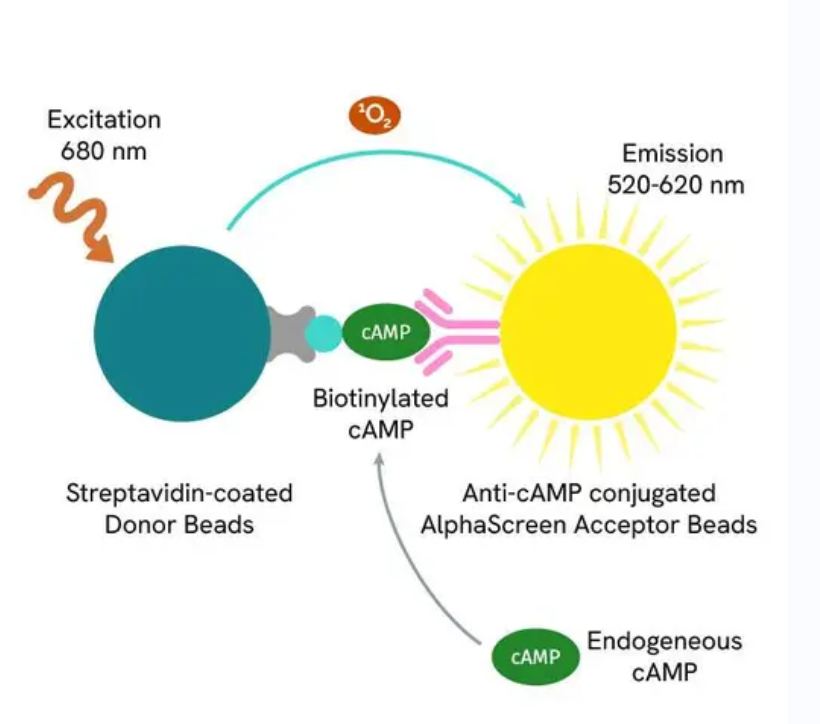 Excitation
680 nm

$^1O_2$

Emission
520-620 nm

cAMP

Biotinylated
cAMP

Streptavidin-coated
Donor Beads

Anti-cAMP conjugated
AlphaScreen Acceptor Beads

cAMP

Endogeneous
cAMP